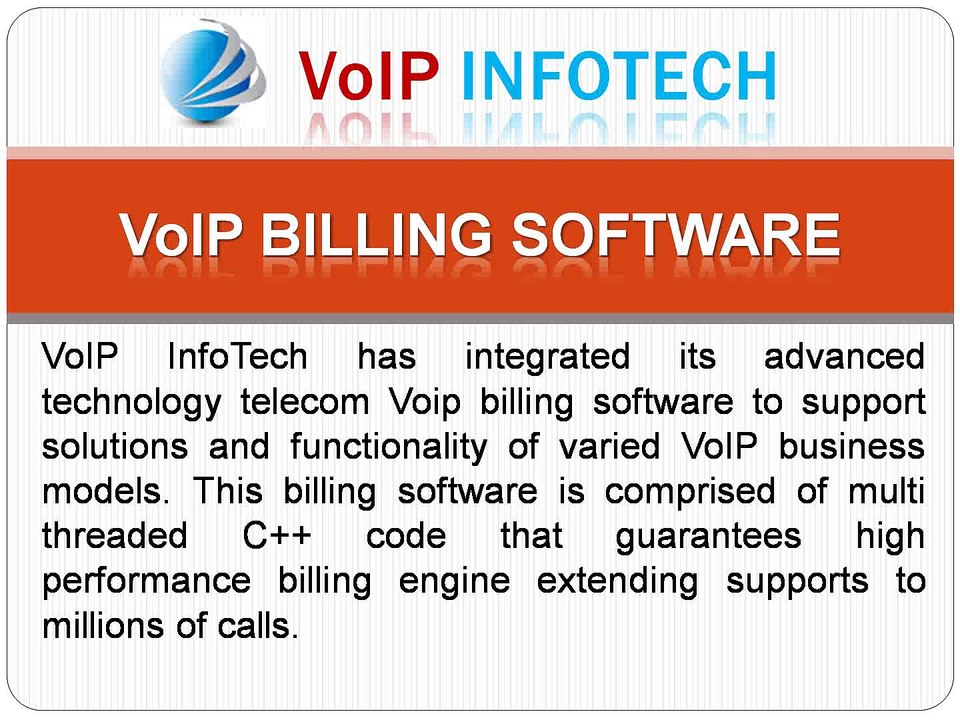 VoIP INFOTECH

VoIP BILLING SOFTWARE

VoIP InfoTech has integrated its advanced technology telecom Voip billing software to support solutions and functionality of varied VoIP business models. This billing software is comprised of multi threaded C++ code that guarantees high performance billing engine extending supports to millions of calls.